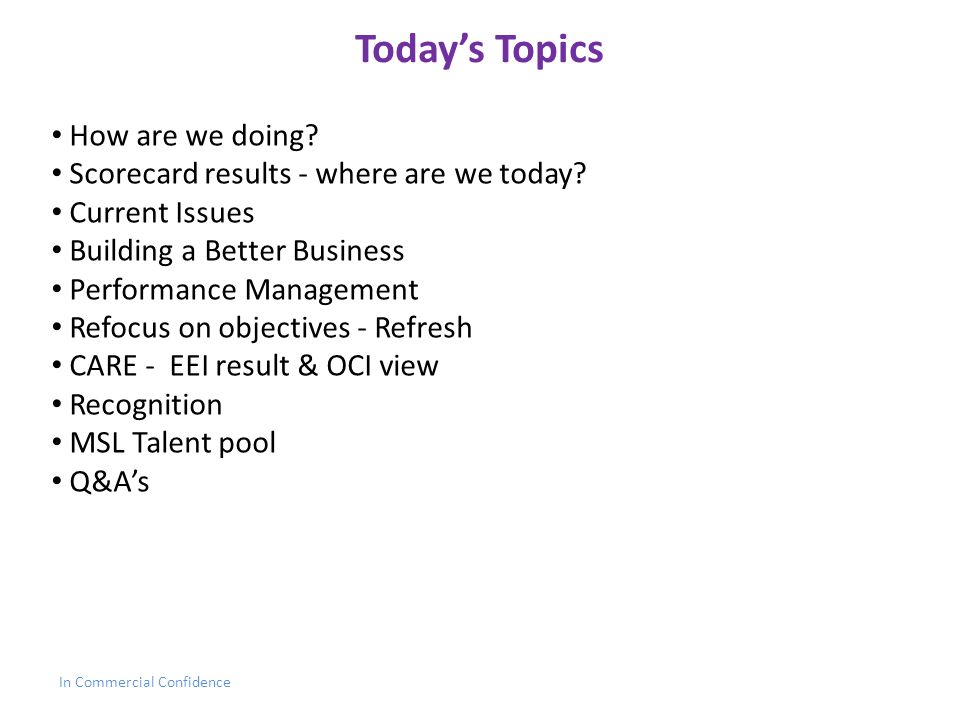 Today’s Topics

• How are we doing?
• Scorecard results - where are we today?
• Current Issues
• Building a Better Business
• Performance Management
• Refocus on objectives - Refresh
• CARE -  EEI result & OCI view
• Recognition
• MSL Talent pool
• Q&A’s

In Commercial Confidence